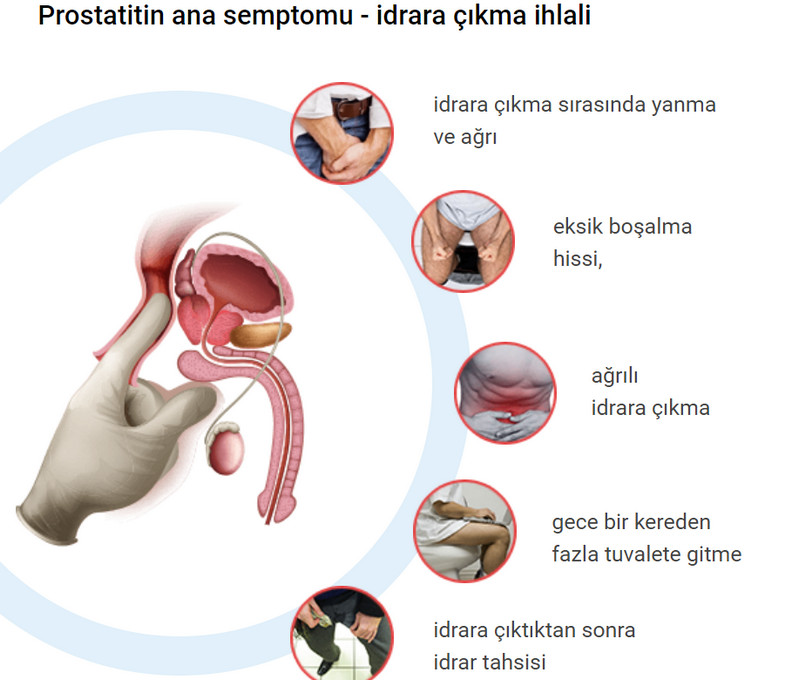 Prostatitin ana semptomu - idrara çıkma ihlali

idrara çıkma sırasında yanma ve ağrı

eksik boşalma hissi,

ağrılı idrara çıkma

gece bir kereden fazla tuvalete gitme

idrara çıktıktan sonra idrar tahsisi